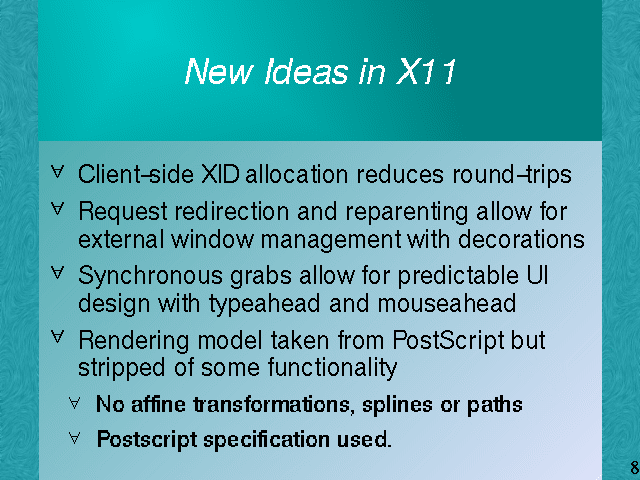 New Ideas in X11

∀ Client–side XID allocation reduces round–trips

∀ Request redirection and reparenting allow for external window management with decorations

∀ Synchronous grabs allow for predictable UI design with typeahead and mouseahead

∀ Rendering model taken from PostScript but stripped of some functionality

∀ No affine transformations, splines or paths

∀ Postscript specification used.

8